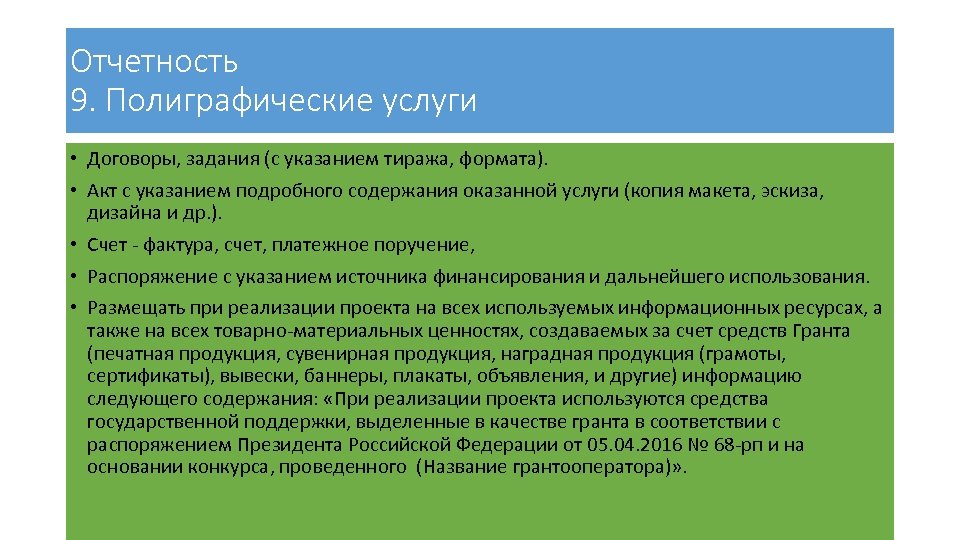 Отчетность
9. Полиграфические услуги

• Договоры, задания (с указанием тиража, формата).

• Акт с указанием подробного содержания оказанной услуги (копия макета, эскиза, дизайна и др.).

• Счет - фактура, счет, платежное поручение,

• Распоряжение с указанием источника финансирования и дальнейшего использования.

• Размещать при реализации проекта на всех используемых информационных ресурсах, а также на всех товарно-материальных ценностях, создаваемых за счет средств Гранта (печатная продукция, сувенирная продукция, наградная продукция (грамоты, сертификаты), вывески, баннеры, плакаты, объявления, и другие) информацию следующего содержания: «При реализации проекта используются средства государственной поддержки, выделенные в качестве гранта в соответствии с распоряжением Президента Российской Федерации от 05.04.2016 № 68-рп и на основании конкурса, проведенного (Название грантооператора)».